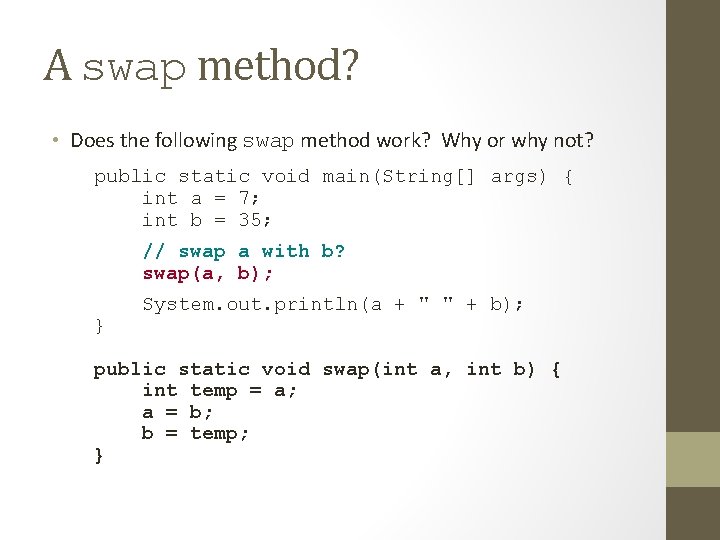 A swap method?

• Does the following swap method work? Why or why not?

public static void main(String[] args) {
    int a = 7;
    int b = 35;

    // swap a with b?
    swap(a, b);

    System.out.println(a + " " + b);
}

public static void swap(int a, int b) {
    int temp = a;
    a = b;
    b = temp;
}